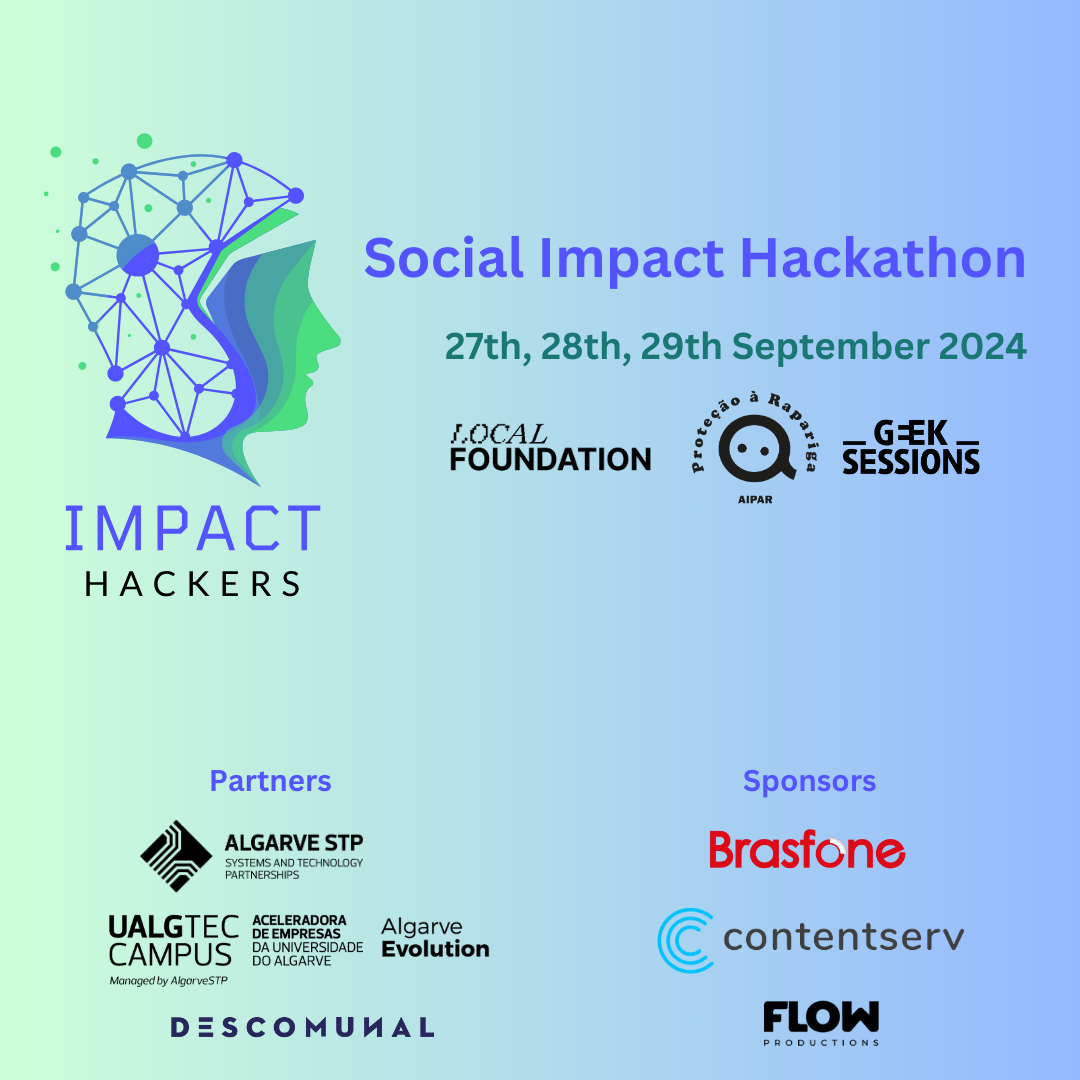 IMPACT
HACKERS

Social Impact Hackathon

27th, 28th, 29th September 2024

LOCAL
FOUNDATION

Proteção à Rapariga
AIPAR

GEEK
SESSIONS

Partners

ALGARVE STP
SYSTEMS AND TECHNOLOGY PARTNERSHIPS

UALGTEC CAMPUS
Managed by AlgarveSTP
ACELERADORA DE EMPRESAS DA UNIVERSIDADE DO ALGARVE

Algarve Evolution

DESCOMUNAL

Sponsors

Brasfone

contentserv

FLOW
PRODUCTIONS